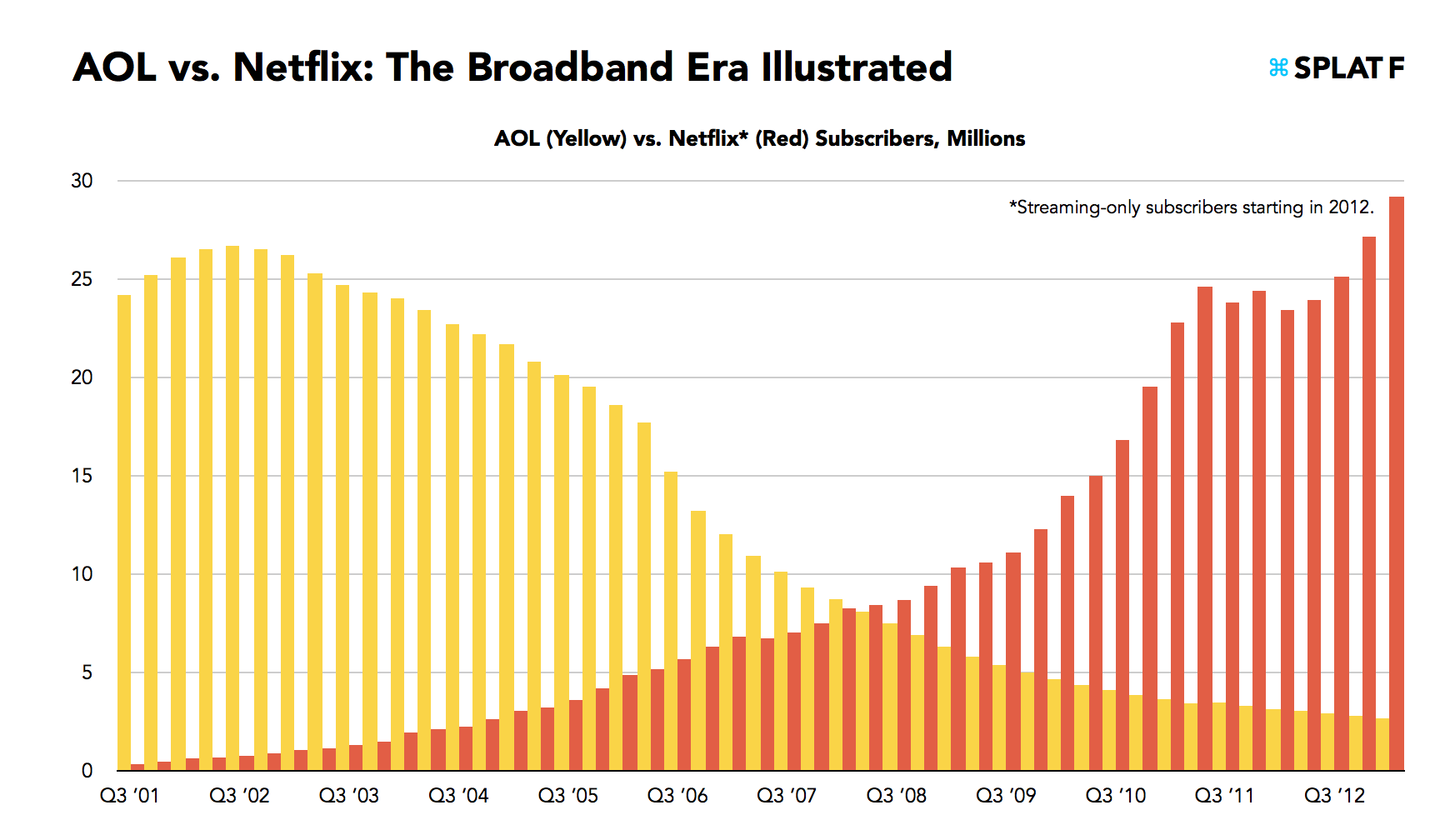 AOL vs. Netflix: The Broadband Era Illustrated

⌘ SPLAT F

AOL (Yellow) vs. Netflix* (Red) Subscribers, Millions

*Streaming-only subscribers starting in 2012.

30
25
20
15
10
5
0

Q3 '01 Q3 '02 Q3 '03 Q3 '04 Q3 '05 Q3 '06 Q3 '07 Q3 '08 Q3 '09 Q3 '10 Q3 '11 Q3 '12